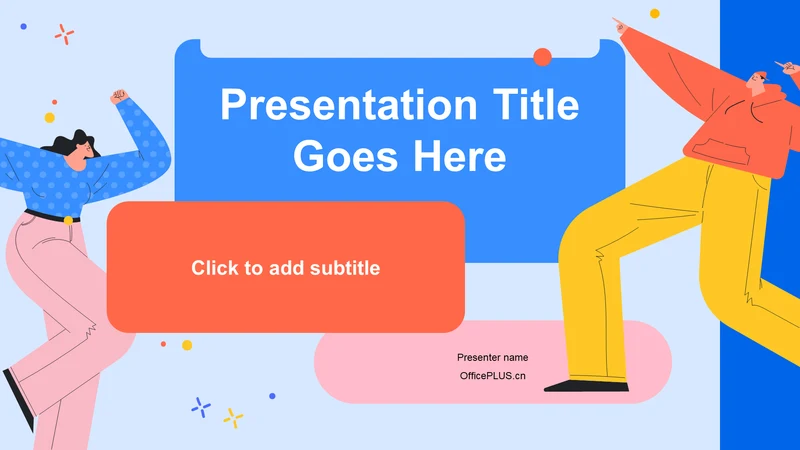 Presentation Title Goes Here

Click to add subtitle

Presenter name

OfficePLUS.cn